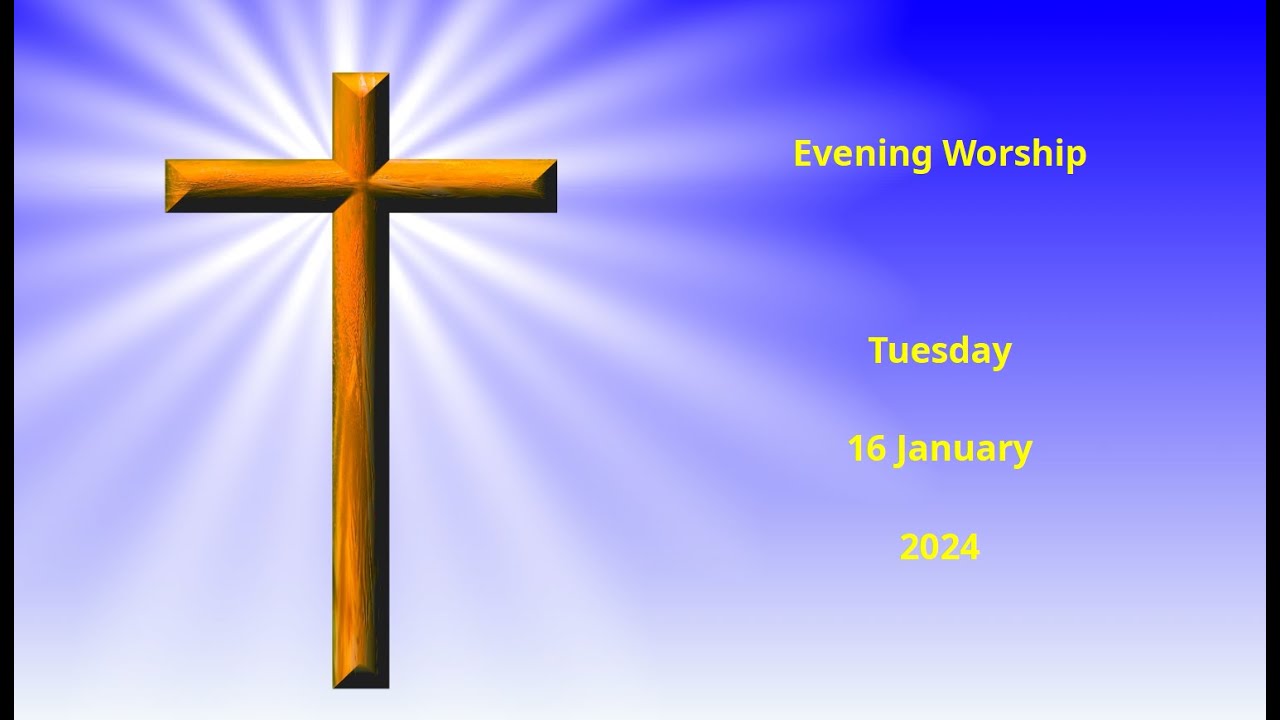 Evening Worship

Tuesday

16 January

2024